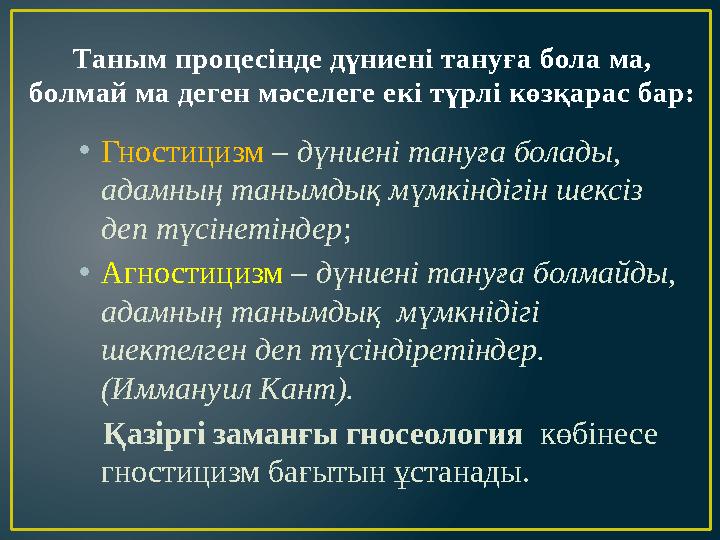 Таным процесінде дүниені тануға бола ма, болмай ма деген мәселеге екі түрлі көзқарас бар:

• Гностицизм – дүниені тануға болады, адамның танымдық мүмкіндігін шексіз деп түсінетіндер;

• Агностицизм – дүниені тануға болмайды, адамның танымдық мүмкнідігі шектелген деп түсіндіретіндер. (Иммануил Кант).

Қазіргі заманғы гносеология көбінесе гностицизм бағытын ұстанады.